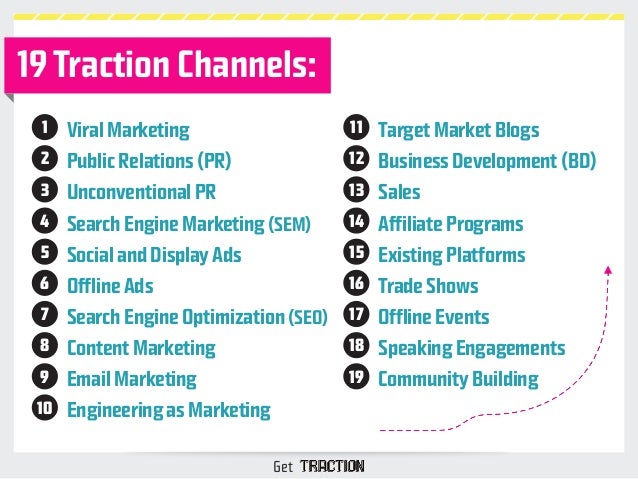 19 Traction Channels:

1 Viral Marketing
2 Public Relations (PR)
3 Unconventional PR
4 Search Engine Marketing (SEM)
5 Social and Display Ads
6 Offline Ads
7 Search Engine Optimization (SEO)
8 Content Marketing
9 Email Marketing
10 Engineering as Marketing

11 Target Market Blogs
12 Business Development (BD)
13 Sales
14 Affiliate Programs
15 Existing Platforms
16 Trade Shows
17 Offline Events
18 Speaking Engagements
19 Community Building

Get TRACTION